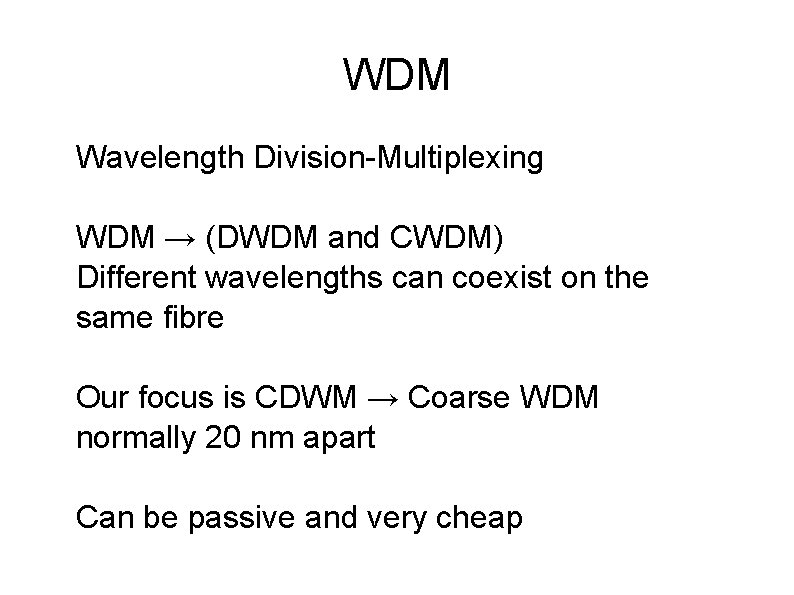 WDM

Wavelength Division-Multiplexing

WDM → (DWDM and CWDM)
Different wavelengths can coexist on the same fibre

Our focus is CDWM → Coarse WDM normally 20 nm apart

Can be passive and very cheap